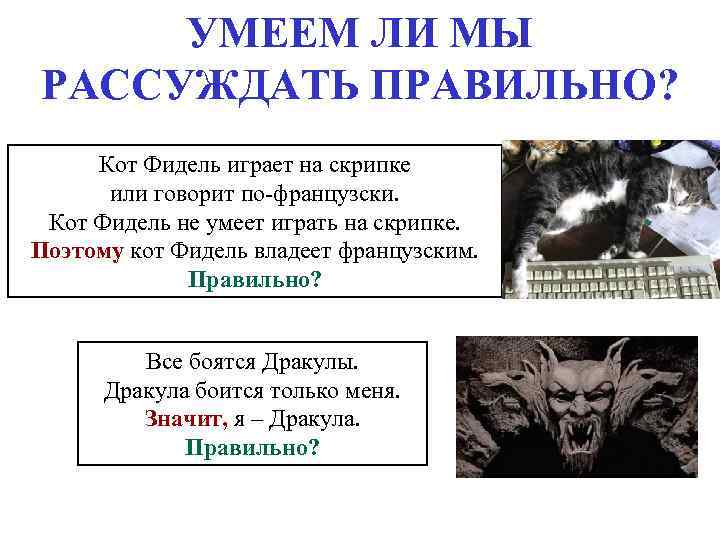 УМЕЕМ ЛИ МЫ РАССУЖДАТЬ ПРАВИЛЬНО?

Кот Фидель играет на скрипке или говорит по-французски.
Кот Фидель не умеет играть на скрипке.
Поэтому кот Фидель владеет французским.
Правильно?

Все боятся Дракулы.
Дракула боится только меня.
Значит, я – Дракула.
Правильно?